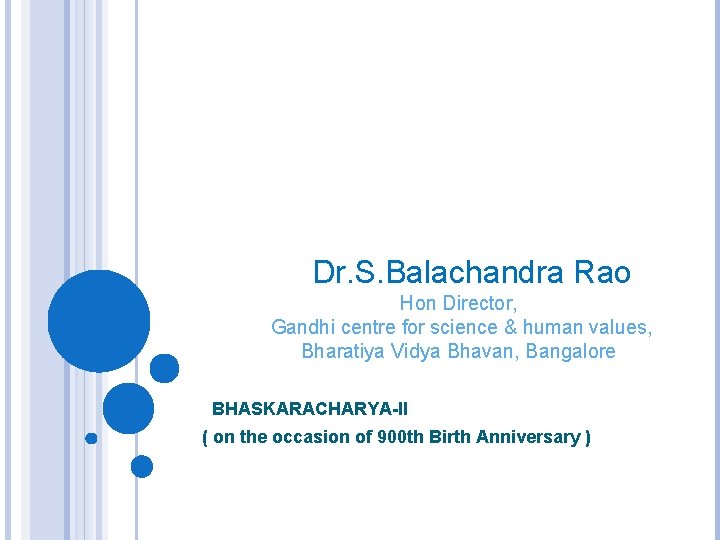 Dr.S.Balachandra Rao
Hon Director,
Gandhi centre for science & human values,
Bharatiya Vidya Bhavan, Bangalore

BHASKARACHARYA-II
( on the occasion of 900th Birth Anniversary )